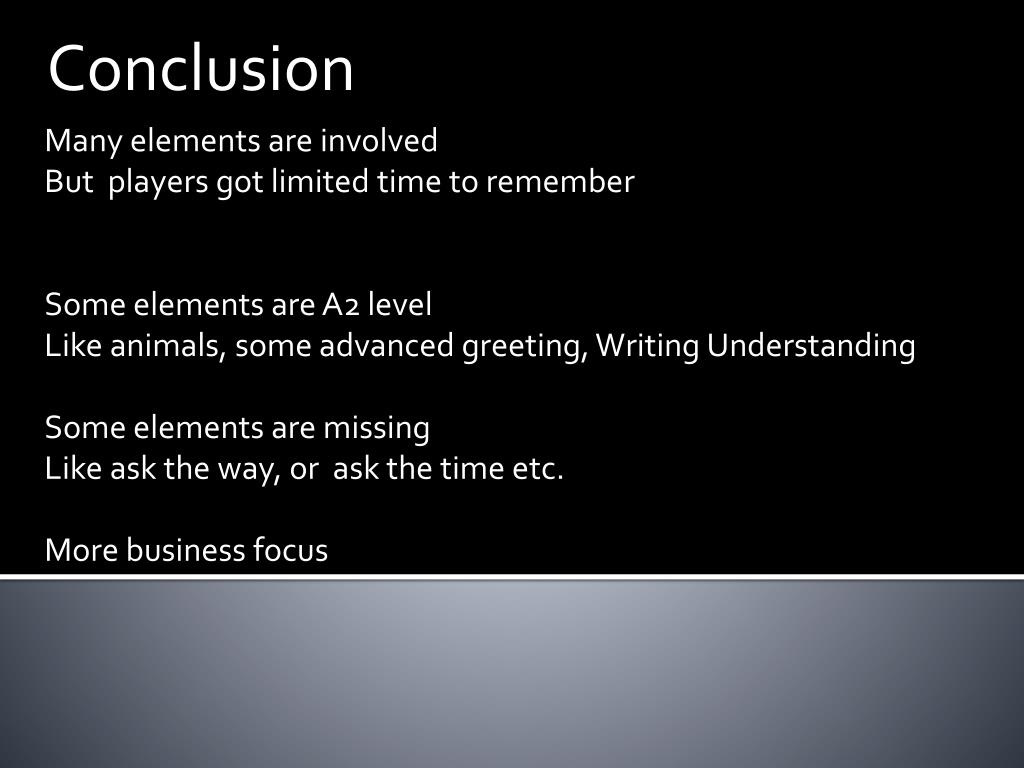 Conclusion

Many elements are involved
But players got limited time to remember

Some elements are A2 level
Like animals, some advanced greeting, Writing Understanding

Some elements are missing
Like ask the way, or ask the time etc.

More business focus